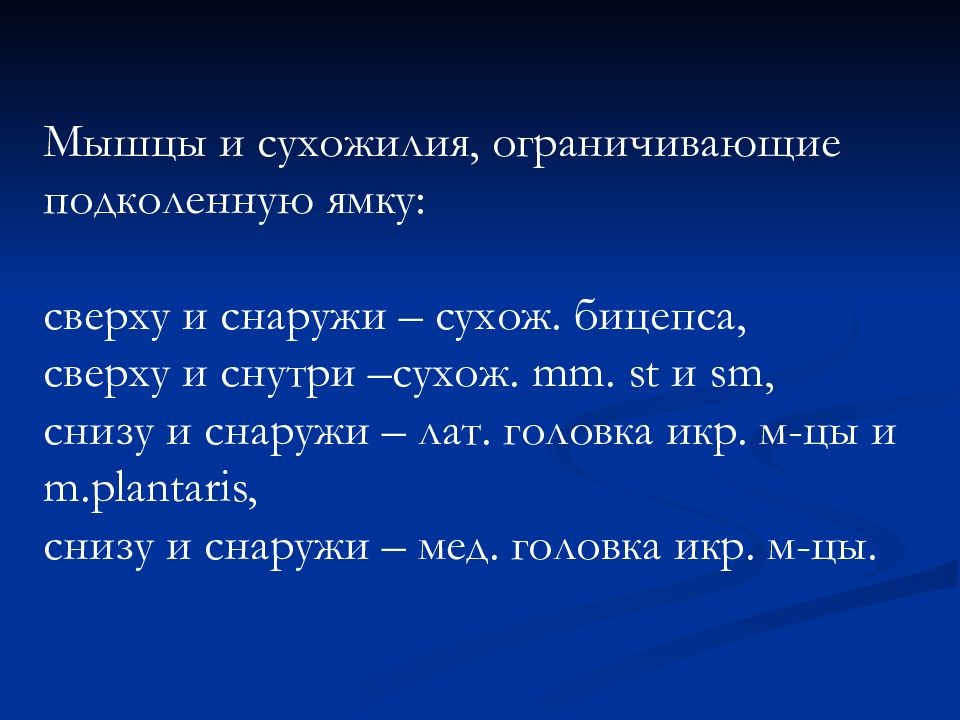 Мышцы и сухожилия, ограничивающие подколенную ямку:

сверху и снаружи – сухож. бицепса,
сверху и снутри –сухож. mm. st и sm,
снизу и снаружи – лат. головка икр. м-цы и m.plantaris,
снизу и снаружи – мед. головка икр. м-цы.